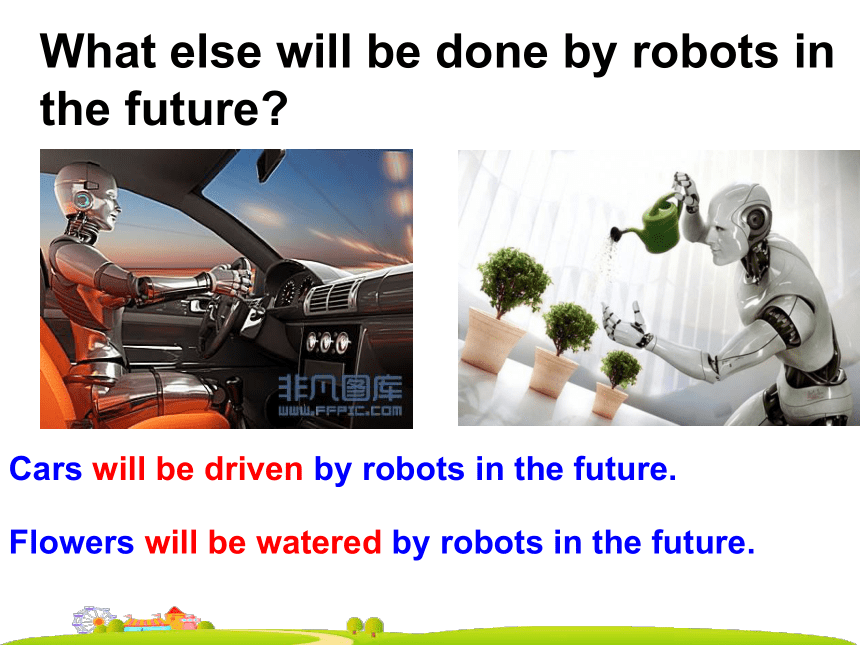 What else will be done by robots in the future?

非凡图库
WWW.FFPIC.COM

Cars will be driven by robots in the future.

Flowers will be watered by robots in the future.